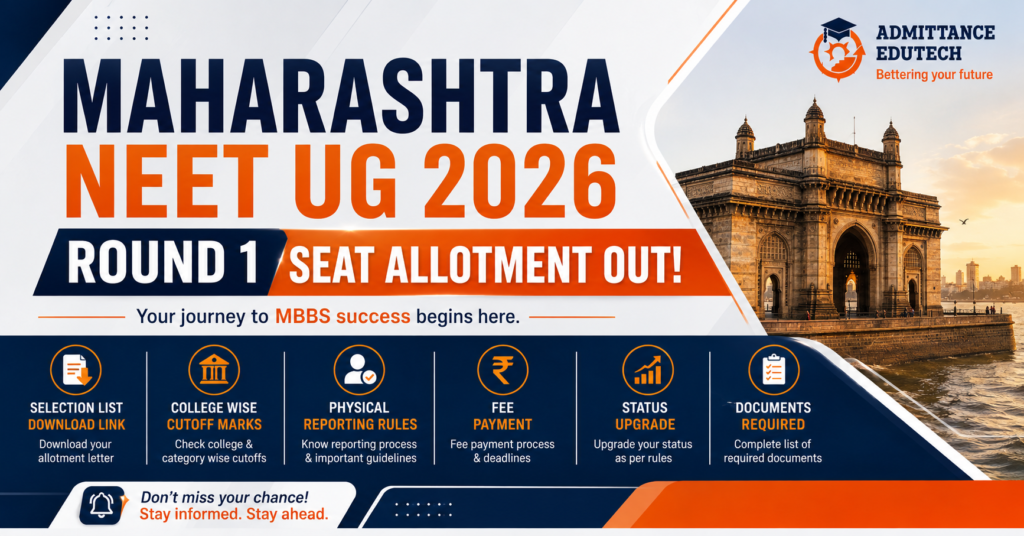 ADMITTANCE EDUTECH
Bettering your future

MAHARASHTRA
NEET UG 2026

ROUND 1 SEAT ALLOTMENT OUT!

Your journey to MBBS success begins here.

SELECTION LIST DOWNLOAD LINK
Download your allotment letter

COLLEGE WISE CUTOFF MARKS
Check college & category wise cutoffs

PHYSICAL REPORTING RULES
Know reporting process & important guidelines

FEE PAYMENT
Fee payment process & deadlines

STATUS UPGRADE
Upgrade your status as per rules

DOCUMENTS REQUIRED
Complete list of required documents

Don't miss your chance!
Stay informed. Stay ahead.